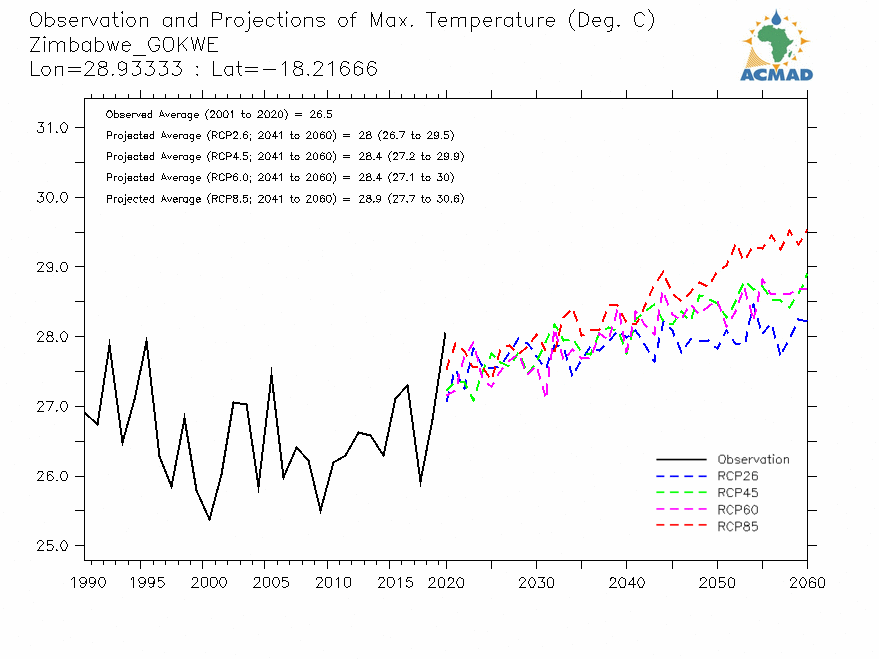 Observation and Projections of Max. Temperature (Deg. C)
Zimbabwe_GOKWE
Lon=28.93333 : Lat=−18.21666

ACMAD

Observed Average (2001 to 2020) = 26.5
Projected Average (RCP2.6; 2041 to 2060) = 28 (26.7 to 29.5)
Projected Average (RCP4.5; 2041 to 2060) = 28.4 (27.2 to 29.9)
Projected Average (RCP6.0; 2041 to 2060) = 28.4 (27.1 to 30)
Projected Average (RCP8.5; 2041 to 2060) = 28.9 (27.7 to 30.6)

31.0
30.0
29.0
28.0
27.0
26.0
25.0

Observation
RCP26
RCP45
RCP60
RCP85

1990 1995 2000 2005 2010 2015 2020 2030 2040 2050 2060